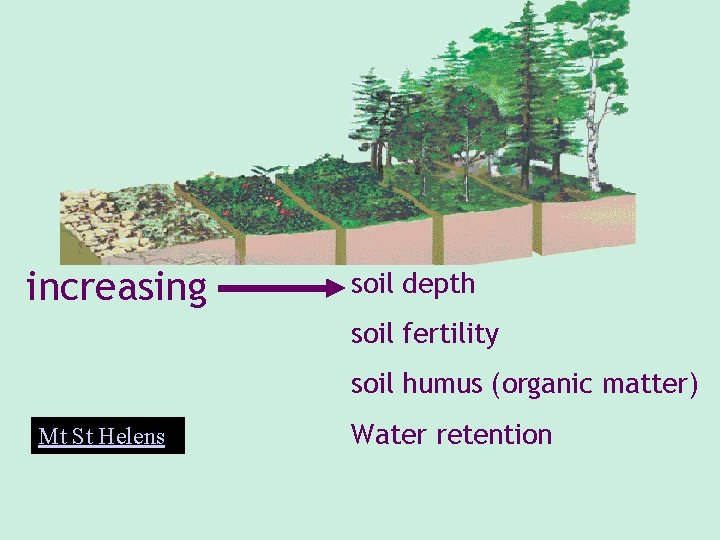 increasing soil depth

soil fertility

soil humus (organic matter)

Water retention

Mt St Helens